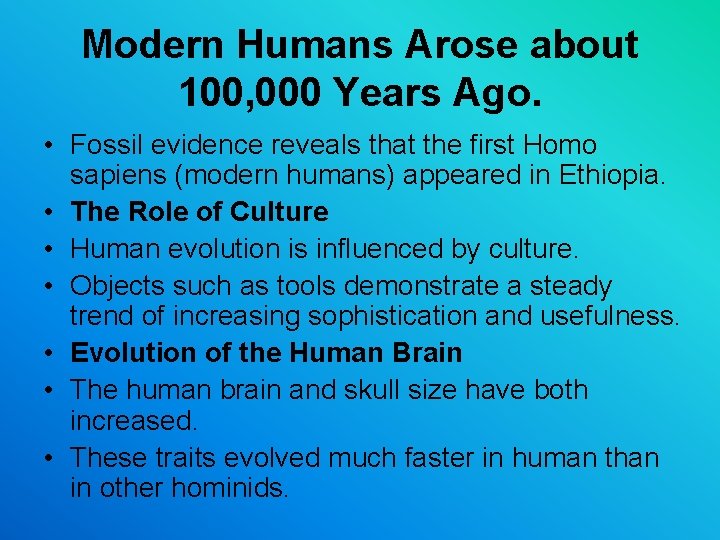 Modern Humans Arose about 100,000 Years Ago.

• Fossil evidence reveals that the first Homo sapiens (modern humans) appeared in Ethiopia.
• The Role of Culture
• Human evolution is influenced by culture.
• Objects such as tools demonstrate a steady trend of increasing sophistication and usefulness.
• Evolution of the Human Brain
• The human brain and skull size have both increased.
• These traits evolved much faster in human than in other hominids.